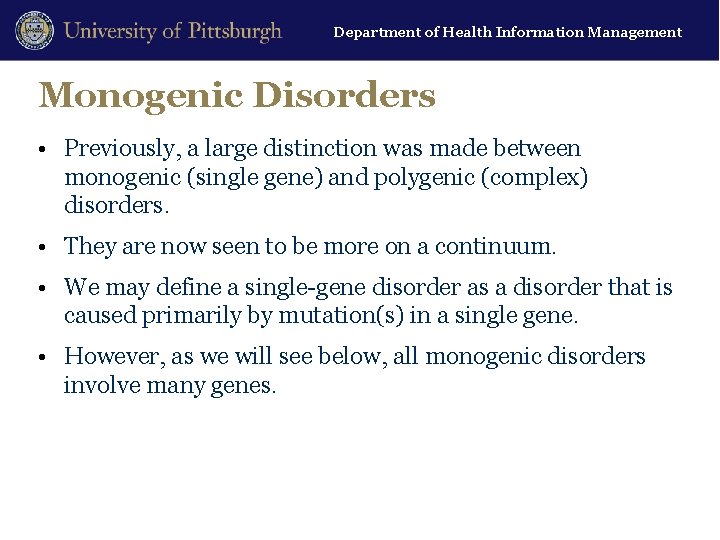 University of Pittsburgh

Department of Health Information Management

Monogenic Disorders

• Previously, a large distinction was made between monogenic (single gene) and polygenic (complex) disorders.

• They are now seen to be more on a continuum.

• We may define a single-gene disorder as a disorder that is caused primarily by mutation(s) in a single gene.

• However, as we will see below, all monogenic disorders involve many genes.